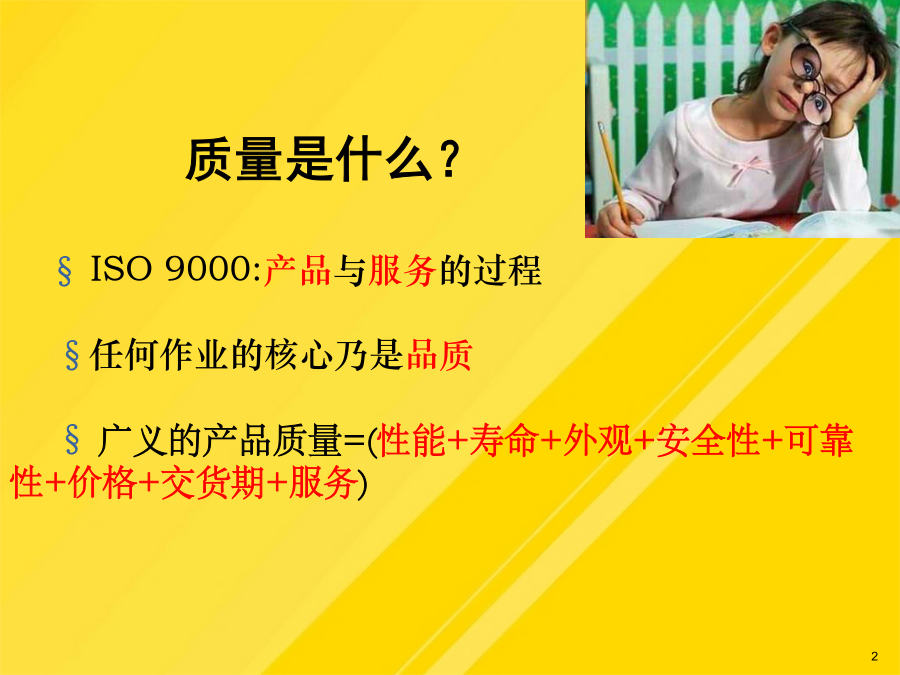 质量是什么？

§ ISO 9000:产品与服务的过程

§ 任何作业的核心乃是品质

§ 广义的产品质量=(性能+寿命+外观+安全性+可靠性+价格+交货期+服务)

2